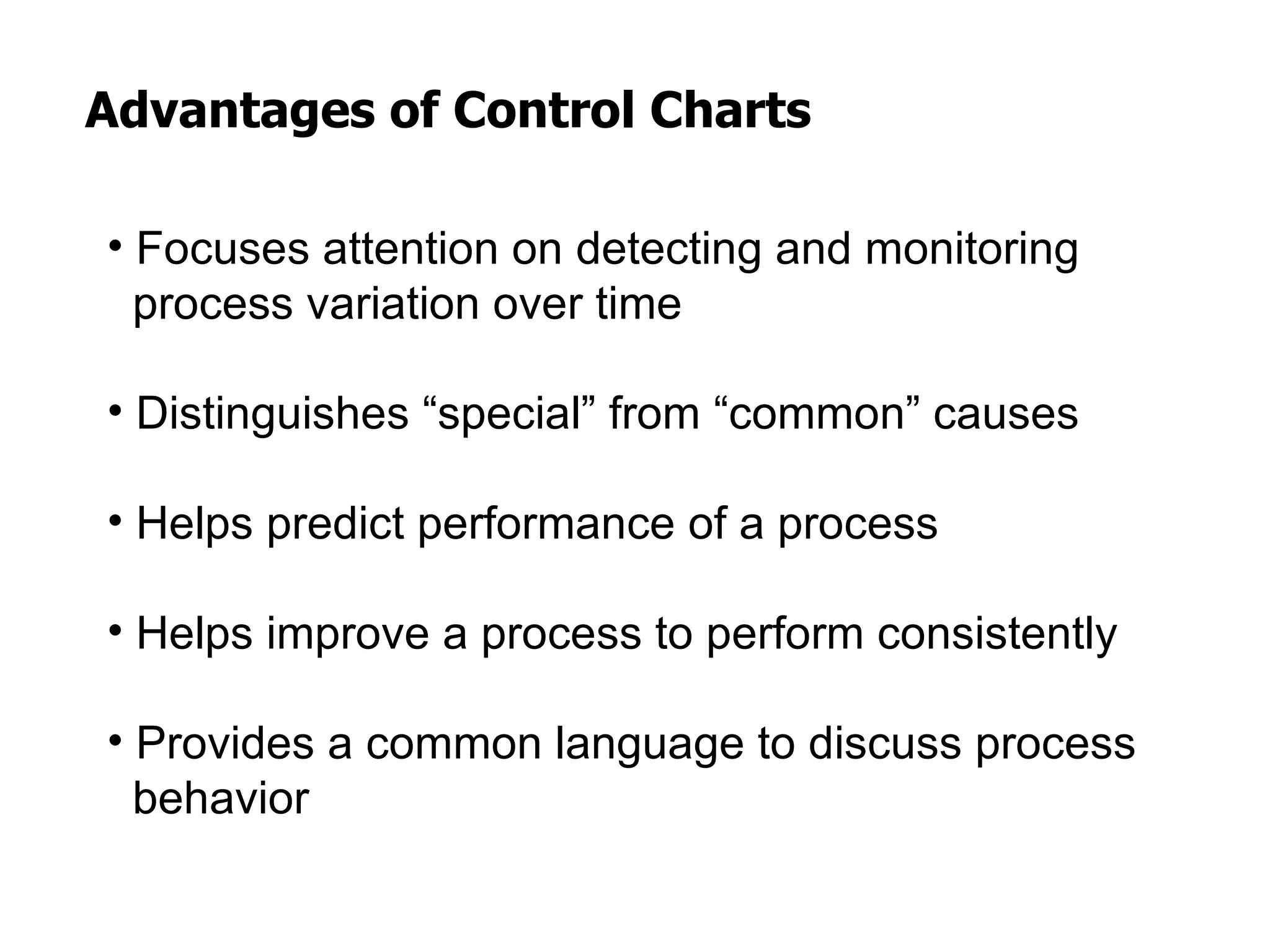 Advantages of Control Charts

• Focuses attention on detecting and monitoring process variation over time

• Distinguishes “special” from “common” causes

• Helps predict performance of a process

• Helps improve a process to perform consistently

• Provides a common language to discuss process behavior